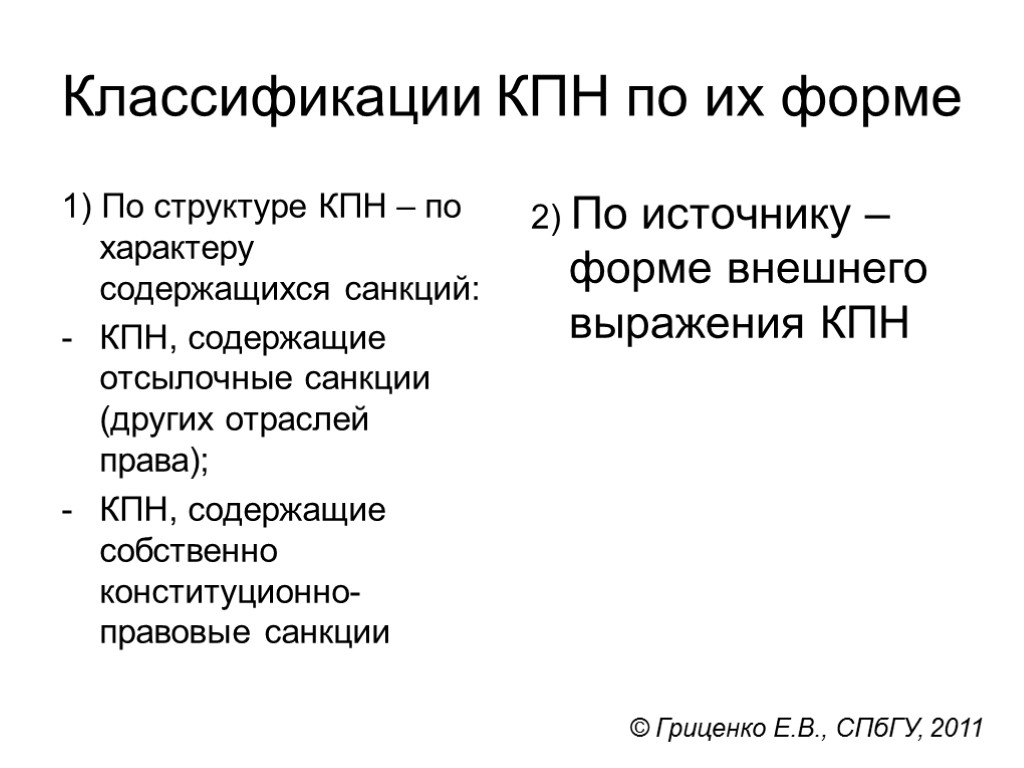 Классификации КПН по их форме

1) По структуре КПН – по характеру содержащихся санкций:

- КПН, содержащие отсылочные санкции (других отраслей права);

- КПН, содержащие собственно конституционно-правовые санкции

2) По источнику – форме внешнего выражения КПН

© Гриценко Е.В., СПбГУ, 2011